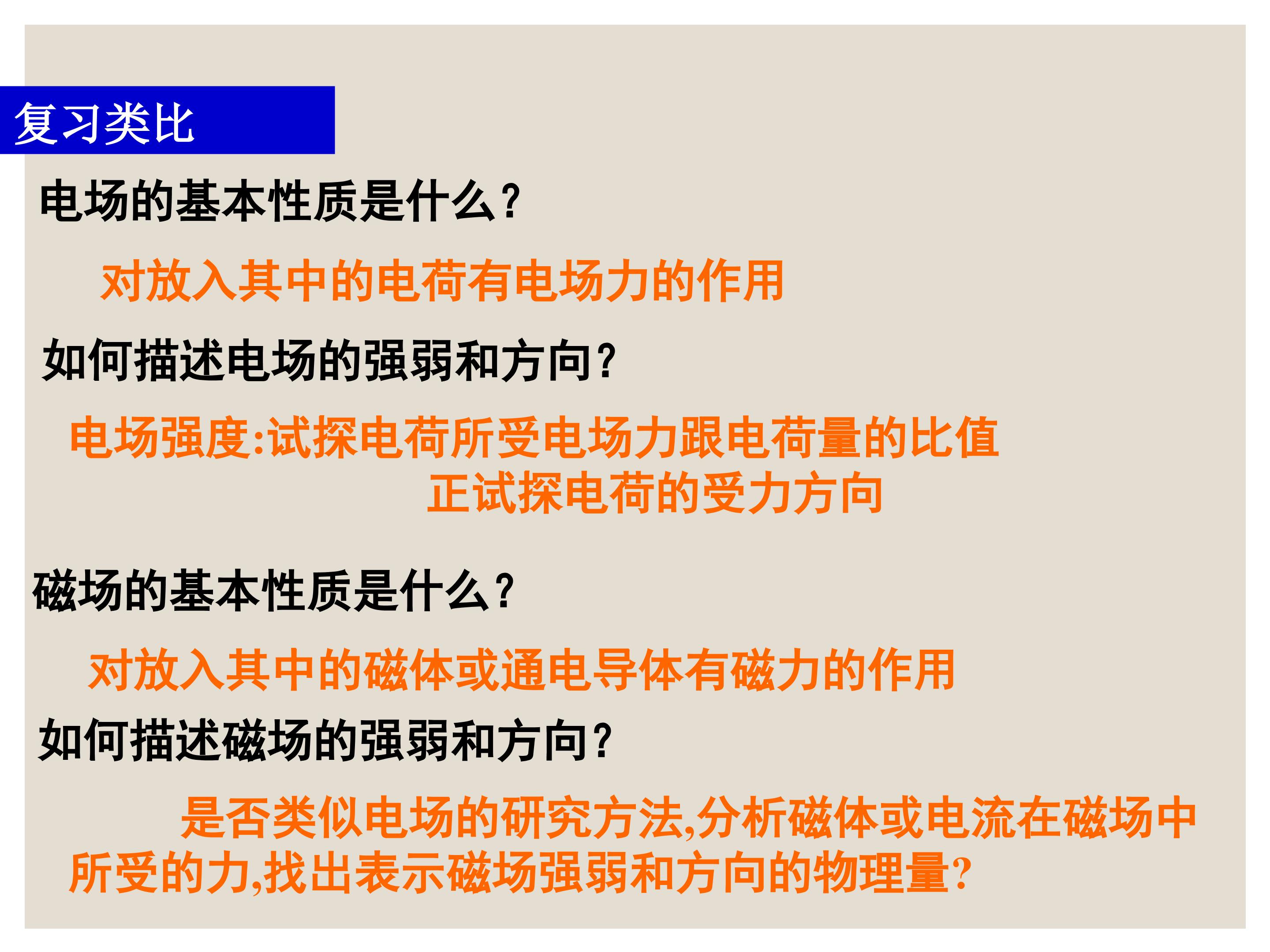 复习类比

电场的基本性质是什么?

对放入其中的电荷有电场力的作用

如何描述电场的强弱和方向?

电场强度:试探电荷所受电场力跟电荷量的比值
正试探电荷的受力方向

磁场的基本性质是什么?

对放入其中的磁体或通电导体有磁力的作用

如何描述磁场的强弱和方向?

是否类似电场的研究方法,分析磁体或电流在磁场中所受的力,找出表示磁场强弱和方向的物理量?